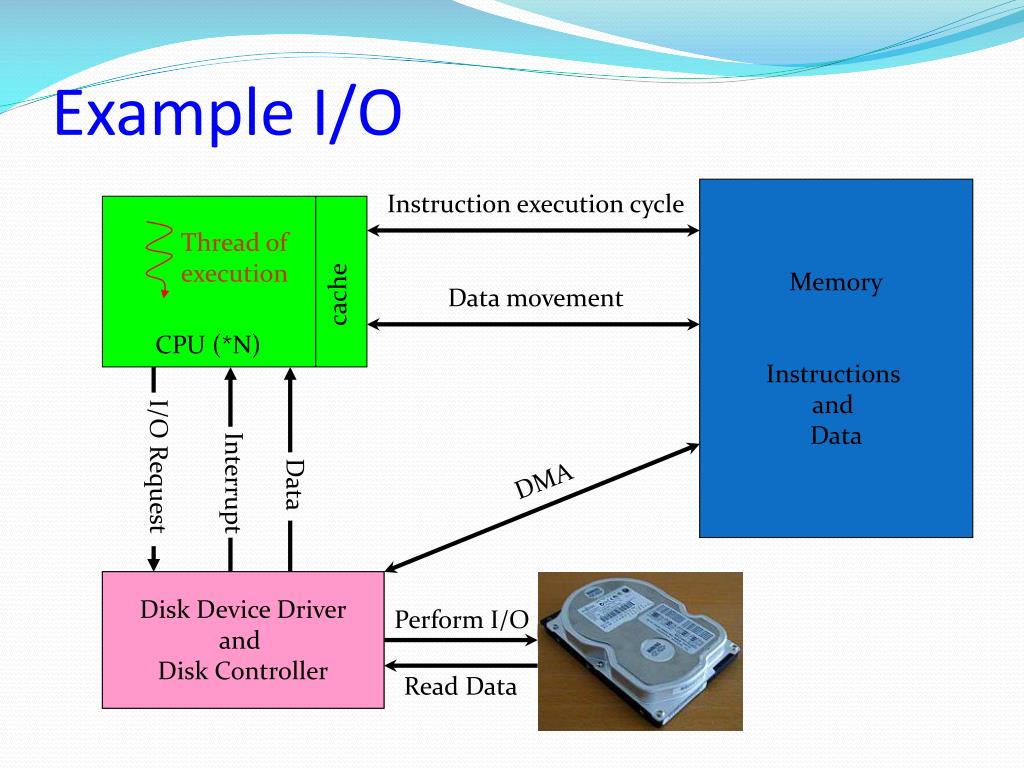 Example I/O

Thread of execution

cache

CPU (*N)

Instruction execution cycle

Data movement

Memory

Instructions and Data

I/O Request

Interrupt

Data

DMA

Disk Device Driver and Disk Controller

Perform I/O

Read Data